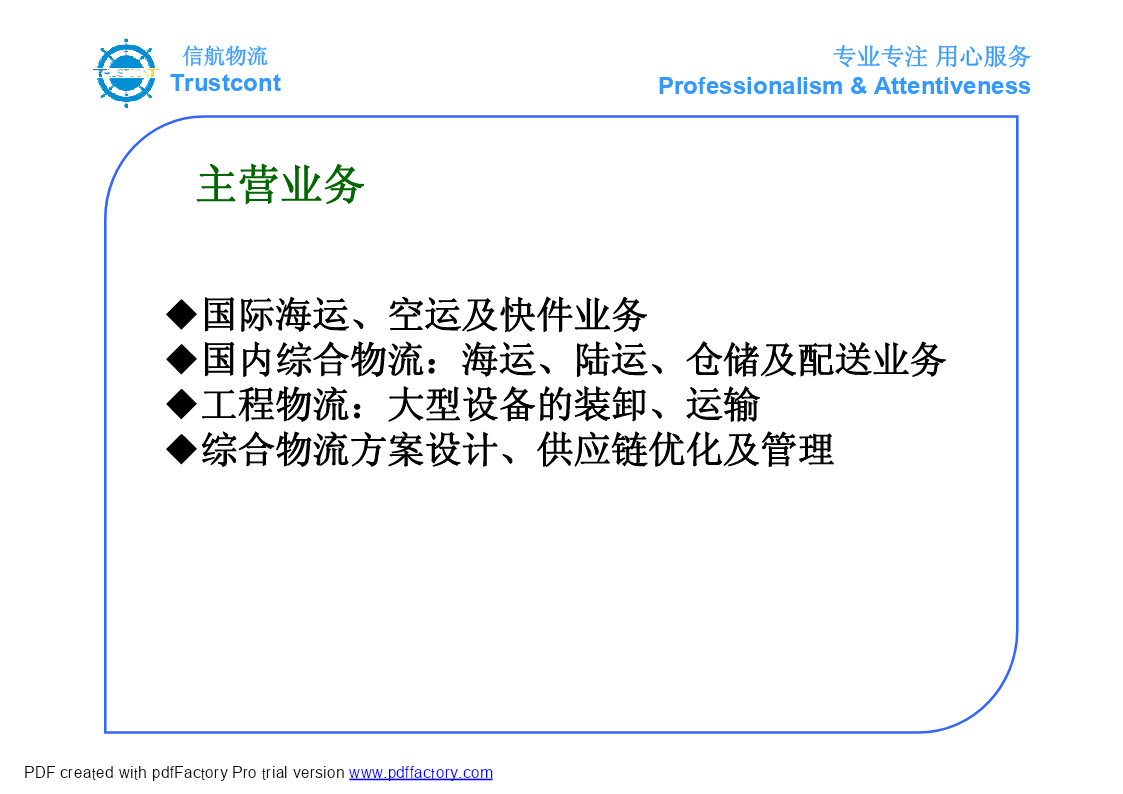 信航物流
Trustcont

专业专注 用心服务
Professionalism & Attentiveness

主营业务

◆国际海运、空运及快件业务
◆国内综合物流：海运、陆运、仓储及配送业务
◆工程物流：大型设备的装卸、运输
◆综合物流方案设计、供应链优化及管理

PDF created with pdfFactory Pro trial version www.pdffactory.com